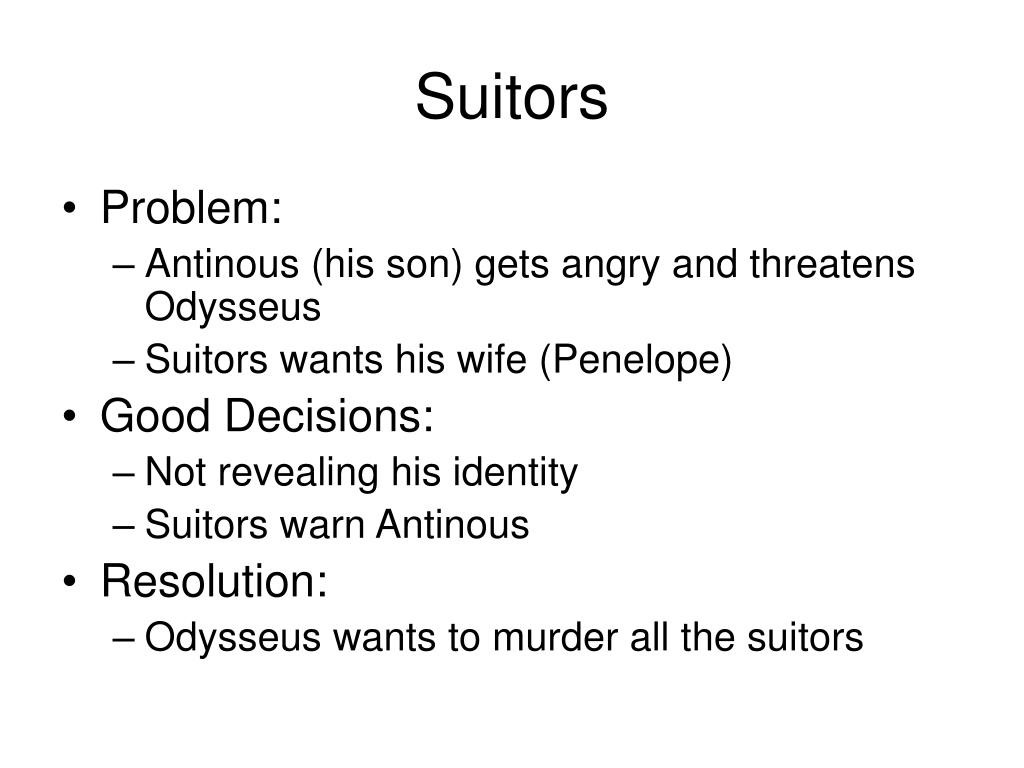 Suitors

• Problem:
– Antinous (his son) gets angry and threatens Odysseus
– Suitors wants his wife (Penelope)
• Good Decisions:
– Not revealing his identity
– Suitors warn Antinous
• Resolution:
– Odysseus wants to murder all the suitors